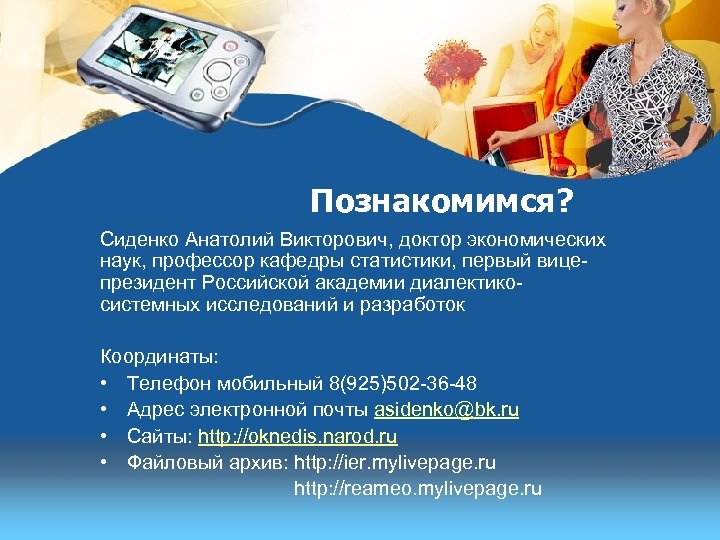 Познакомимся?

Сиденко Анатолий Викторович, доктор экономических наук, профессор кафедры статистики, первый вице-президент Российской академии диалектико-системных исследований и разработок

Координаты:
• Телефон мобильный 8(925)502-36-48
• Адрес электронной почты asidenko@bk.ru
• Сайты: http://oknedis.narod.ru
• Файловый архив: http://ier.mylivepage.ru
http://reameo.mylivepage.ru